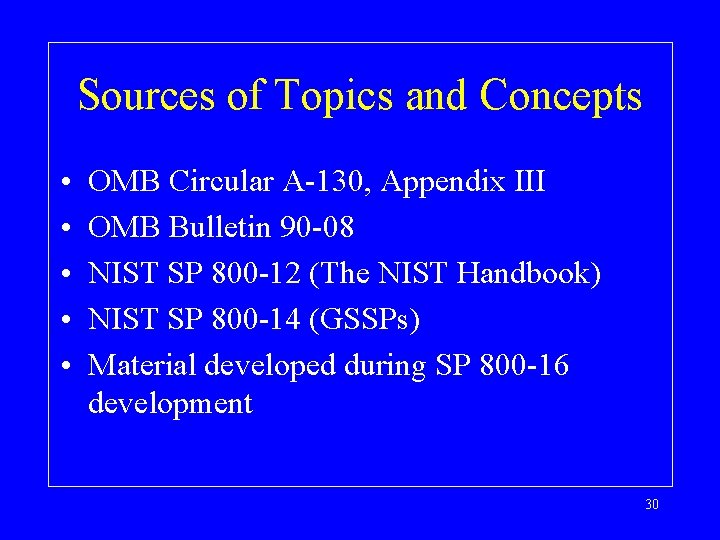 Sources of Topics and Concepts

• OMB Circular A-130, Appendix III
• OMB Bulletin 90-08
• NIST SP 800-12 (The NIST Handbook)
• NIST SP 800-14 (GSSPs)
• Material developed during SP 800-16 development

30